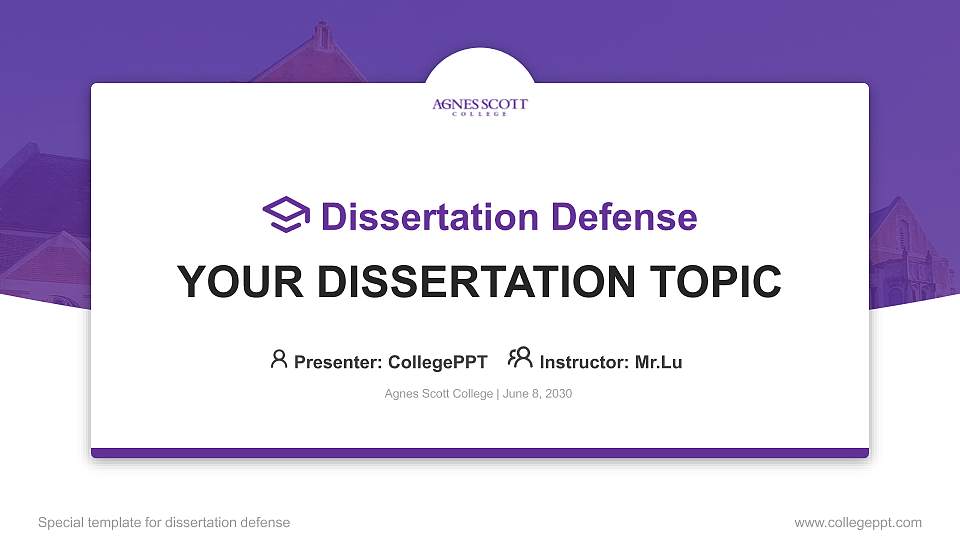 AGNES SCOTT
COLLEGE

Dissertation Defense

YOUR DISSERTATION TOPIC

Presenter: CollegePPT Instructor: Mr.Lu

Agnes Scott College | June 8, 2030

Special template for dissertation defense

www.collegeppt.com